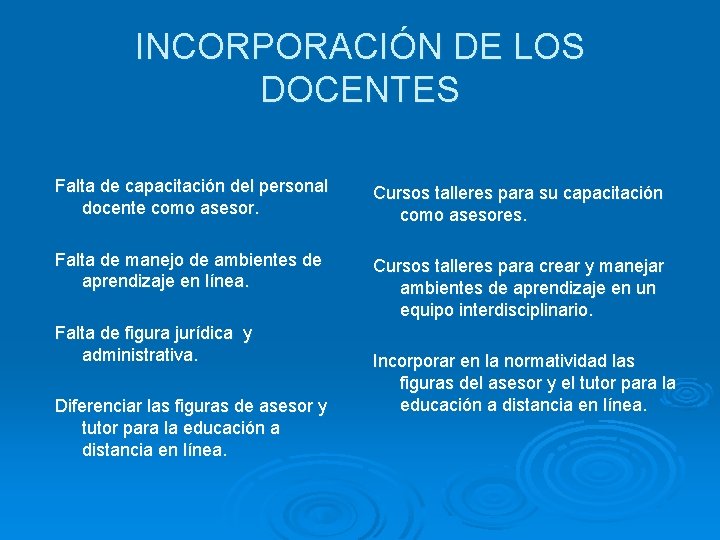 INCORPORACIÓN DE LOS DOCENTES

Falta de capacitación del personal docente como asesor.

Falta de manejo de ambientes de aprendizaje en línea.

Falta de figura jurídica y administrativa.

Diferenciar las figuras de asesor y tutor para la educación a distancia en línea.

Cursos talleres para su capacitación como asesores.

Cursos talleres para crear y manejar ambientes de aprendizaje en un equipo interdisciplinario.

Incorporar en la normatividad las figuras del asesor y el tutor para la educación a distancia en línea.